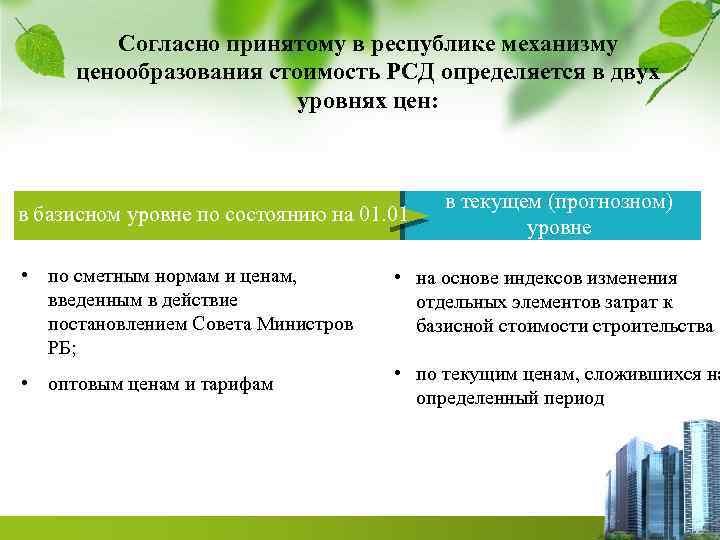 Согласно принятому в республике механизму ценообразования стоимость РСД определяется в двух уровнях цен:

в базисном уровне по состоянию на 01.01

в текущем (прогнозном) уровне

• по сметным нормам и ценам, введенным в действие постановлением Совета Министров РБ;

• оптовым ценам и тарифам

• на основе индексов изменения отдельных элементов затрат к базисной стоимости строительства

• по текущим ценам, сложившихся на определенный период